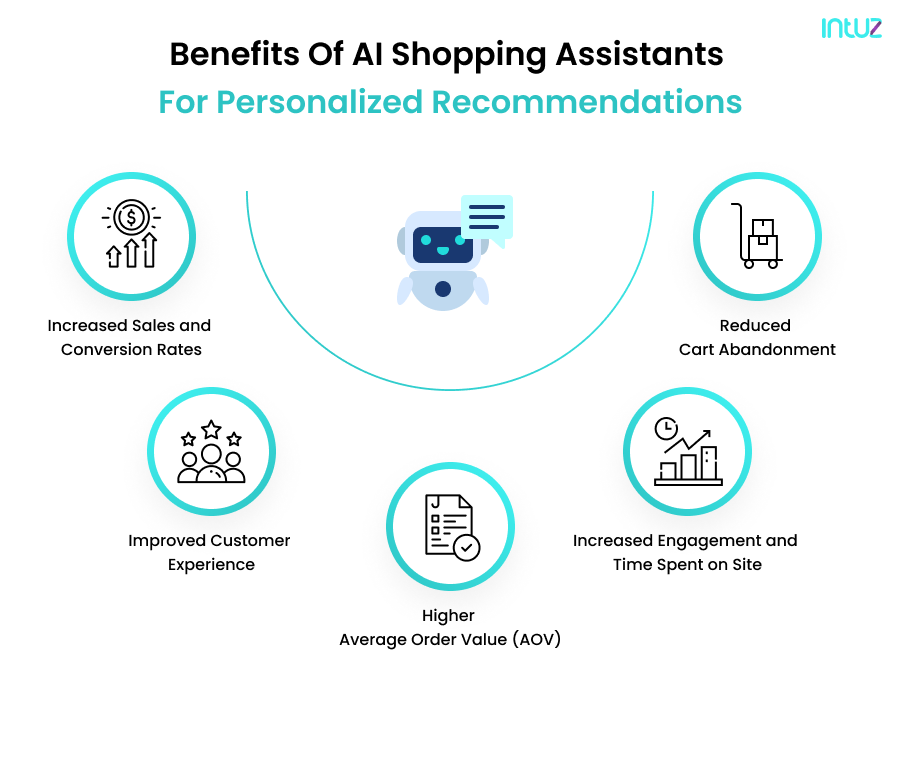 intuz

Benefits Of AI Shopping Assistants
For Personalized Recommendations

Increased Sales and Conversion Rates

Reduced Cart Abandonment

Improved Customer Experience

Increased Engagement and Time Spent on Site

Higher Average Order Value (AOV)